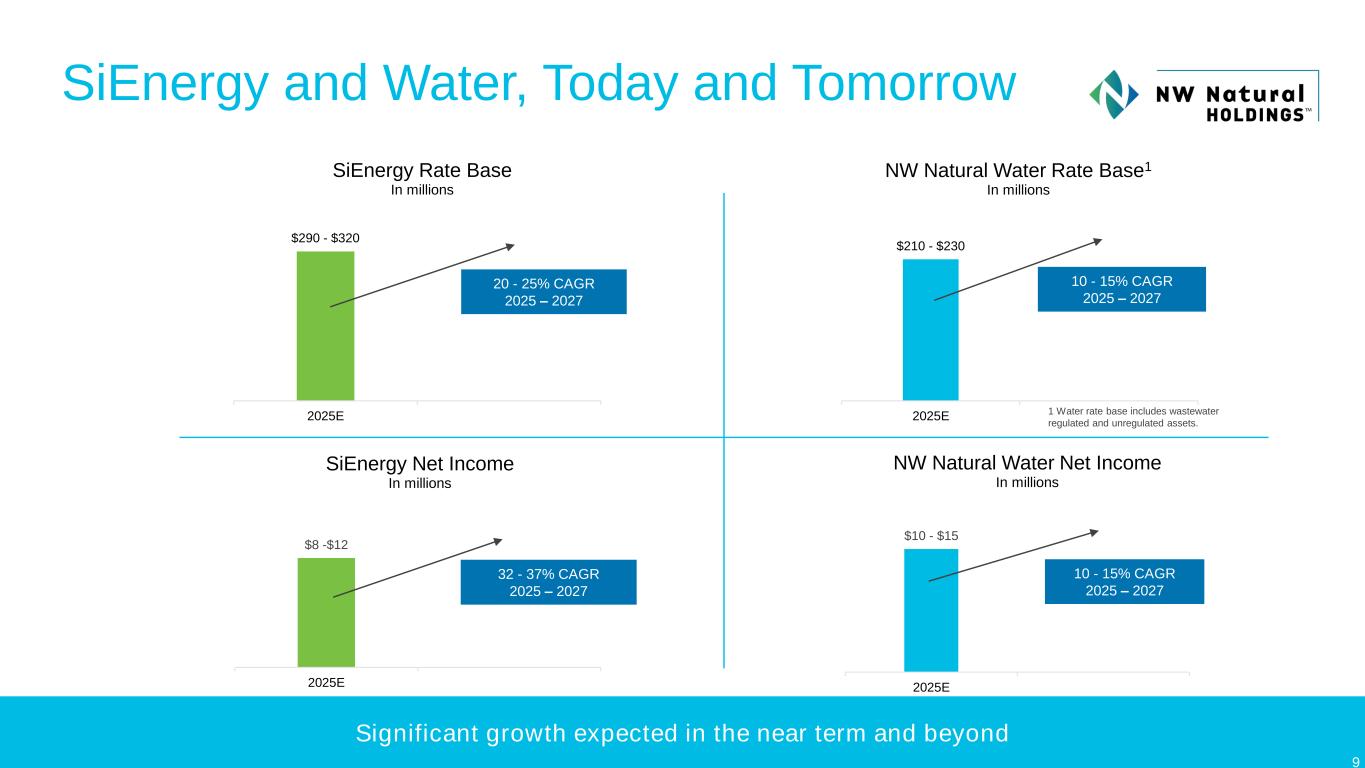 SiEnergy and Water, Today and Tomorrow

NW Natural HOLDINGS™

SiEnergy Rate Base
In millions

$290 - $320

20 - 25% CAGR
2025 – 2027

2025E

NW Natural Water Rate Base$^1$
In millions

$210 - $230

10 - 15% CAGR
2025 – 2027

2025E

1 Water rate base includes wastewater regulated and unregulated assets.

SiEnergy Net Income
In millions

$8 -$12

32 - 37% CAGR
2025 – 2027

2025E

NW Natural Water Net Income
In millions

$10 - $15

10 - 15% CAGR
2025 – 2027

2025E

Significant growth expected in the near term and beyond

9